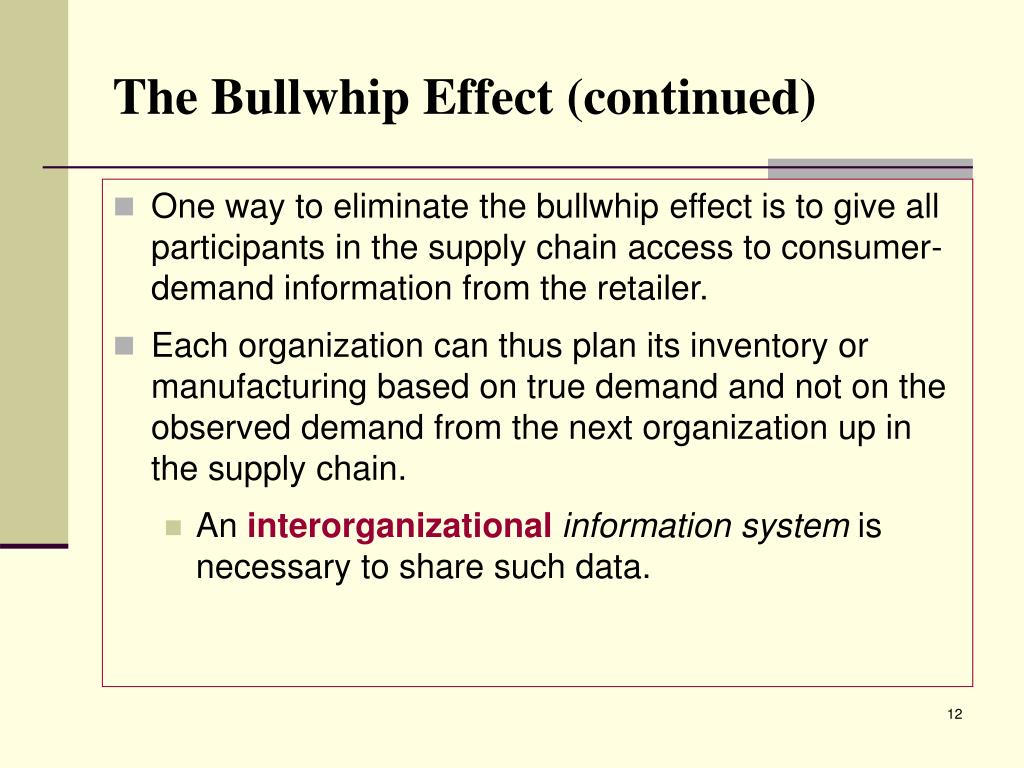 The Bullwhip Effect (continued)

One way to eliminate the bullwhip effect is to give all participants in the supply chain access to consumer-demand information from the retailer.

Each organization can thus plan its inventory or manufacturing based on true demand and not on the observed demand from the next organization up in the supply chain.

An interorganizational information system is necessary to share such data.

12